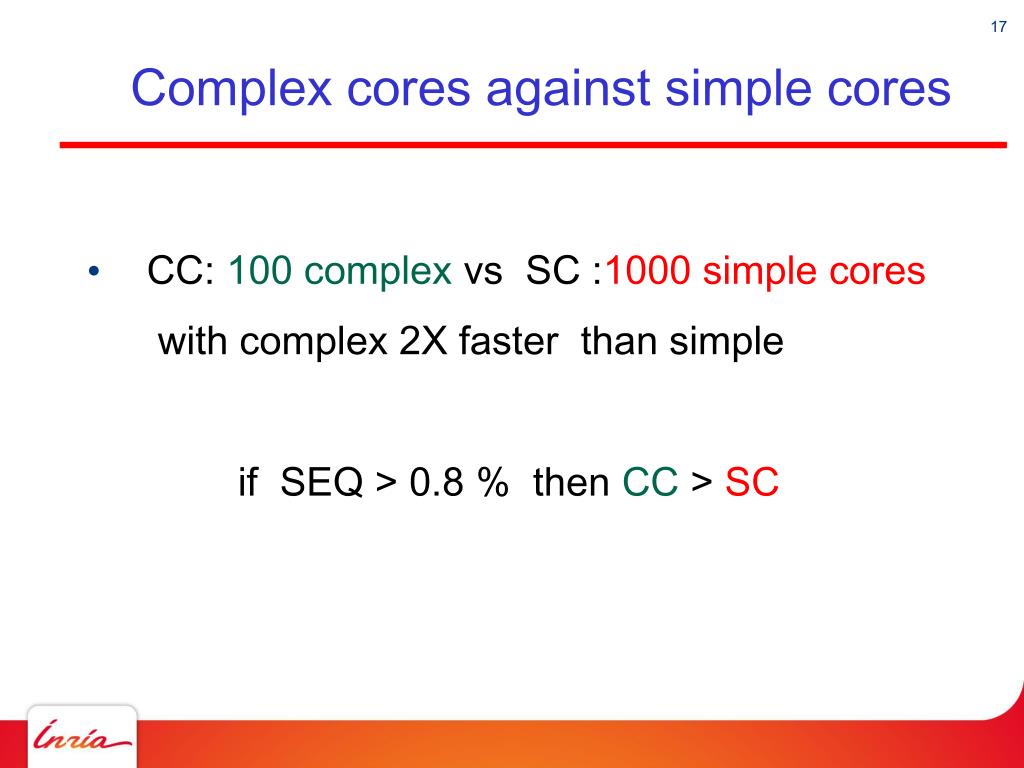 17

Complex cores against simple cores

• CC: 100 complex vs SC :1000 simple cores with complex 2X faster than simple

if SEQ > 0.8 % then CC > SC

Inria